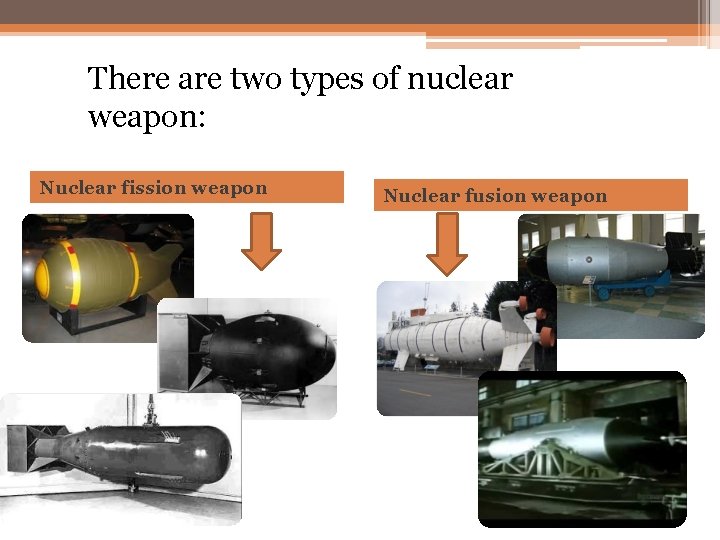 There are two types of nuclear weapon:

Nuclear fission weapon

Nuclear fusion weapon